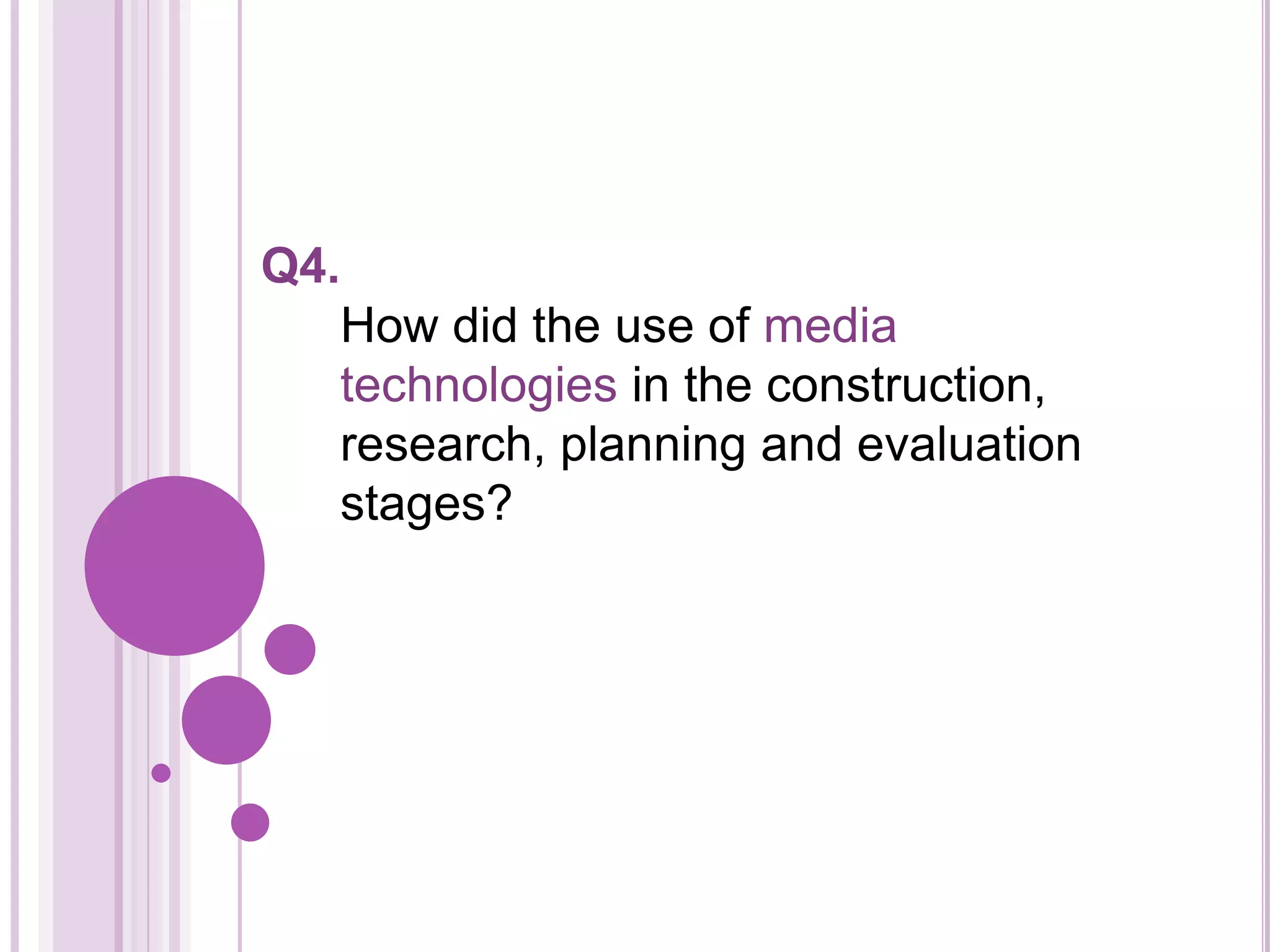 Q4.

How did the use of media technologies in the construction, research, planning and evaluation stages?